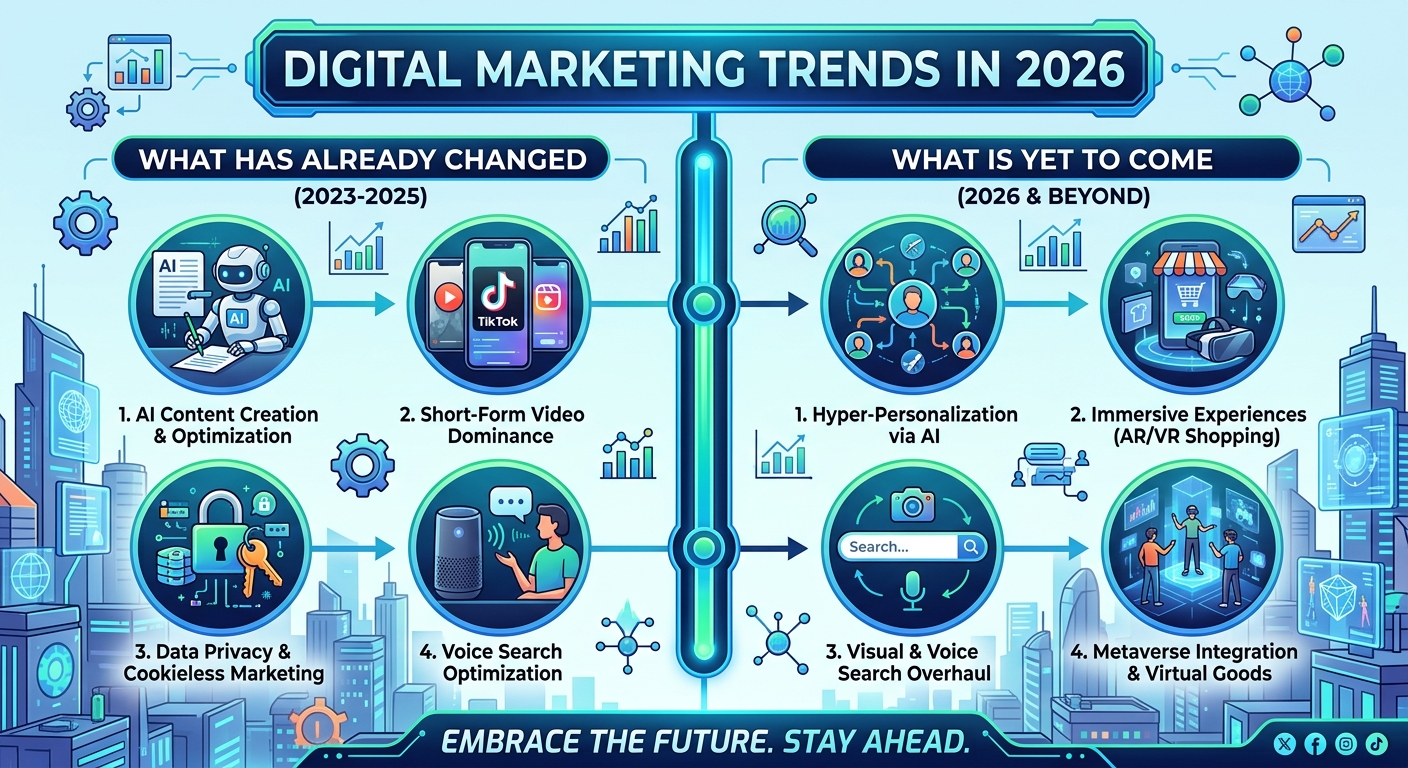 DIGITAL MARKETING TRENDS IN 2026

WHAT HAS ALREADY CHANGED
(2023-2025)

AI
AI
AI

TikTok

1. AI Content Creation & Optimization

2. Short-Form Video Dominance

3. Data Privacy & Cookieless Marketing

4. Voice Search Optimization

WHAT IS YET TO COME
(2026 & BEYOND)

1. Hyper-Personalization via AI

2. Immersive Experiences (AR/VR Shopping)

Search...

3. Visual & Voice Search Overhaul

4. Metaverse Integration & Virtual Goods

EMBRACE THE FUTURE. STAY AHEAD.